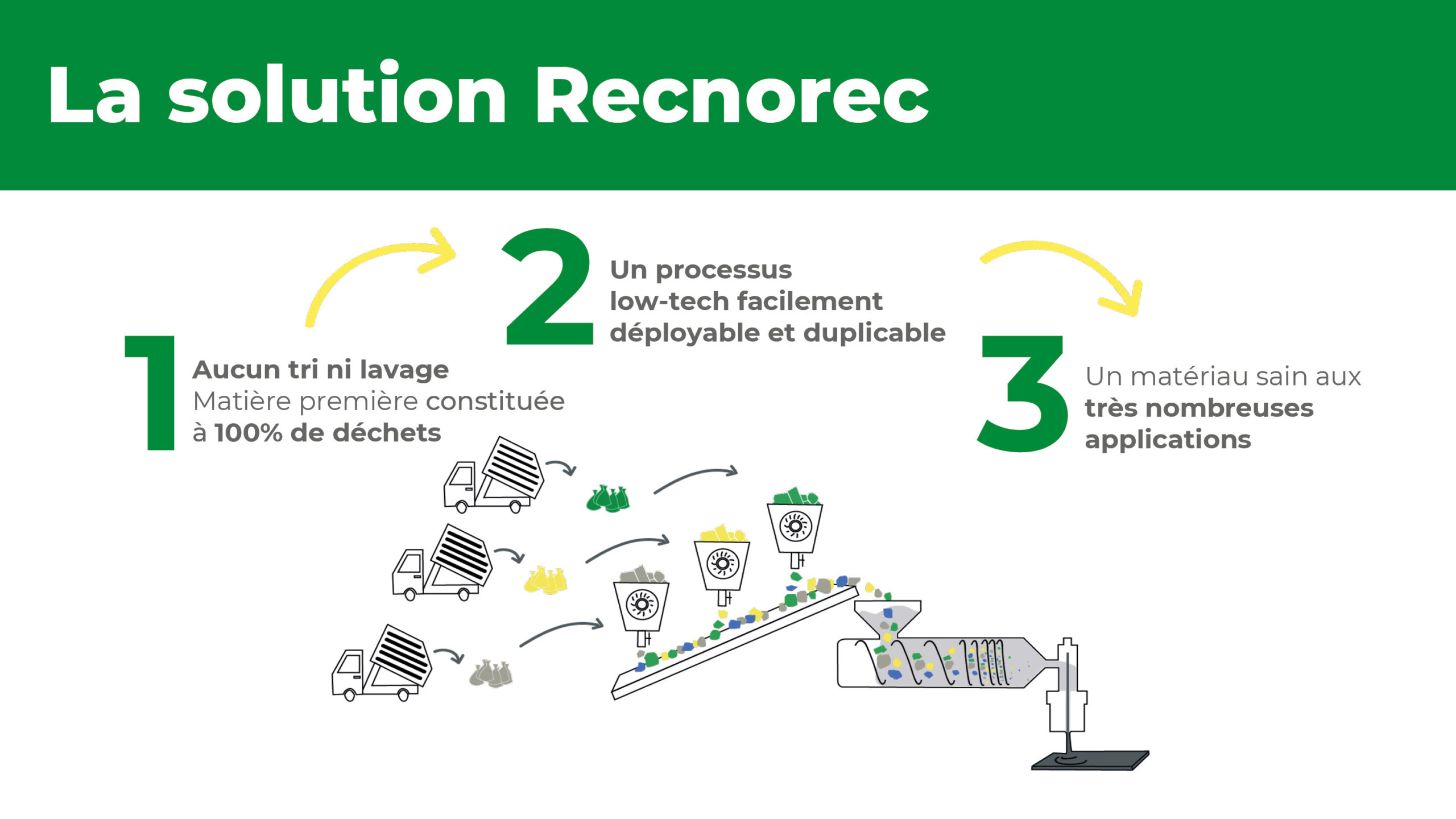 La solution Recnorec

1
Aucun tri ni lavage
Matière première constituée à 100% de déchets

2
Un processus low-tech facilement déployable et duplicable

3
Un matériau sain aux très nombreuses applications